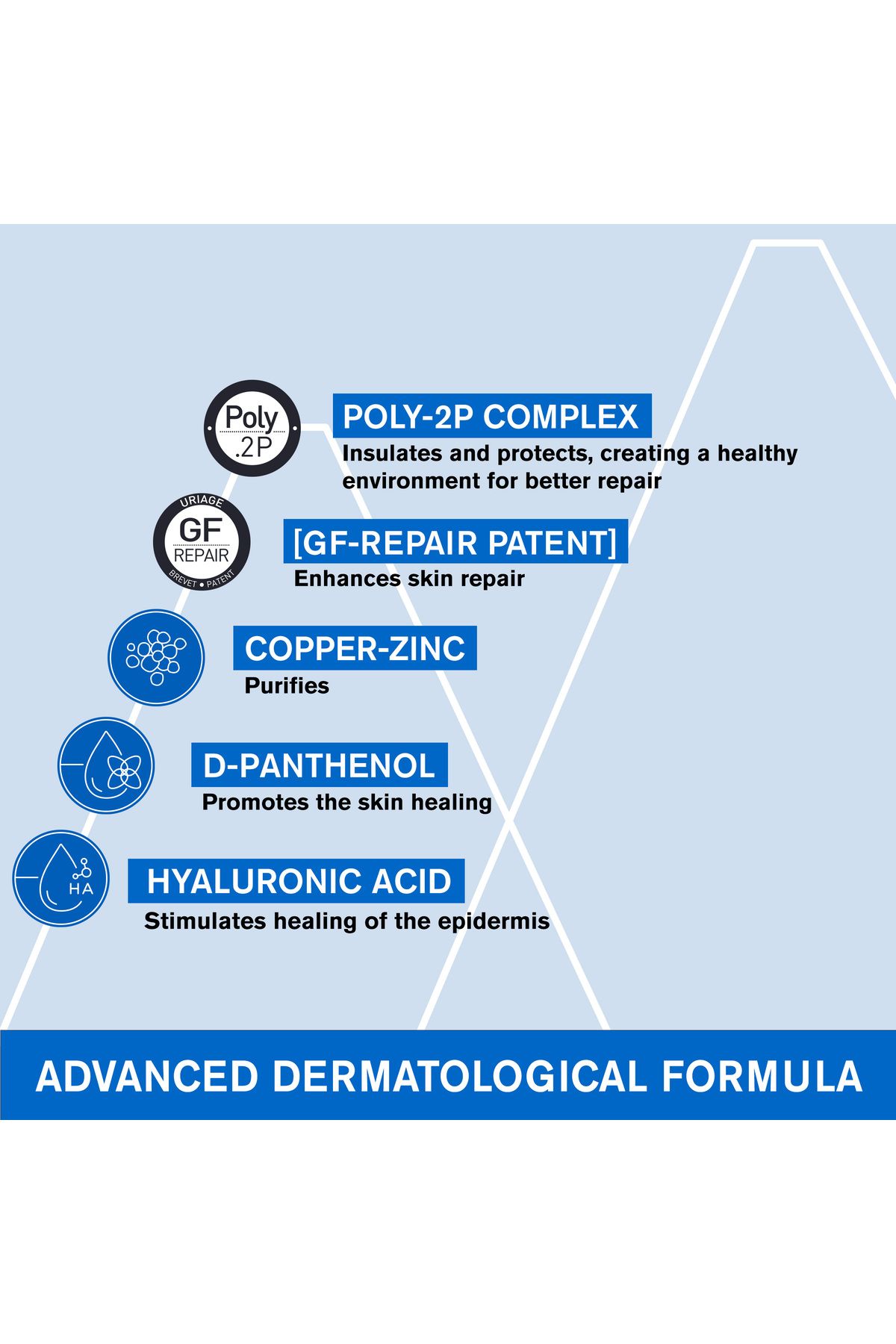 Poly .2P

POLY-2P COMPLEX
Insulates and protects, creating a healthy environment for better repair

URIAGE GF REPAIR BREVET • PATENT

[GF-REPAIR PATENT]
Enhances skin repair

COPPER-ZINC
Purifies

D-PANTHENOL
Promotes the skin healing

HA

HYALURONIC ACID
Stimulates healing of the epidermis

ADVANCED DERMATOLOGICAL FORMULA